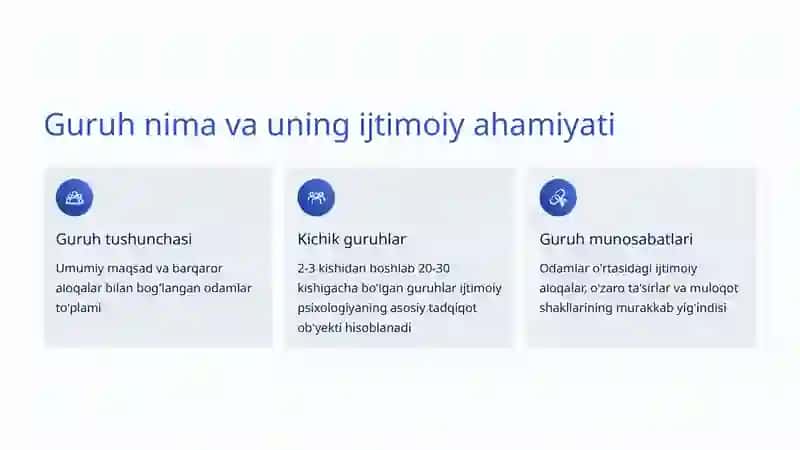 Guruh nima va uning ijtimoiy ahamiyati

Guruh tushunchasi

Umumiy maqsad va barqaror aloqalar bilan bog'langan odamlar to'plami

Kichik guruhlar

2-3 kishidan boshlab 20-30 kishigacha bo'lgan guruhlar ijtimoiy psixologiyaning asosiy tadqiqot ob'yekti hisoblanadi

Guruh munosabatlari

Odamlar o'rtasidagi ijtimoiy aloqalar, o'zaro ta'sirlar va muloqot shakllarining murakkab yig'indisi